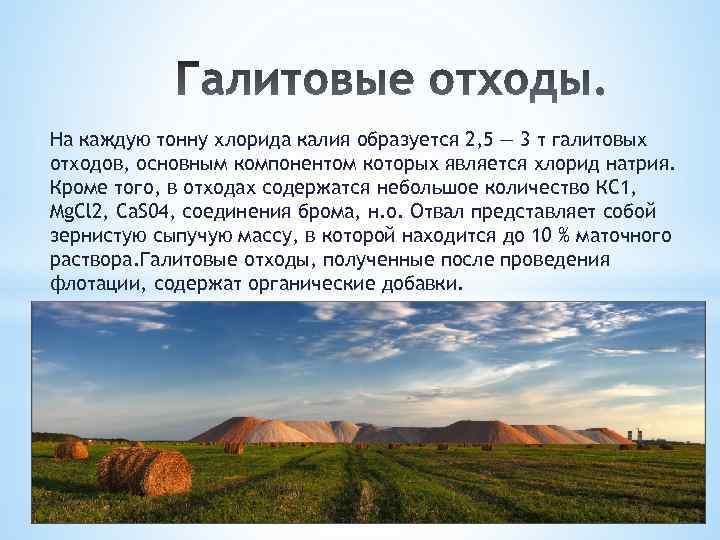 Галитовые отходы.

На каждую тонну хлорида калия образуется 2,5 — 3 т галитовых отходов, основным компонентом которых является хлорид натрия. Кроме того, в отходах содержатся небольшое количество КС1, MgCl2, CaS04, соединения брома, н.о. Отвал представляет собой зернистую сыпучую массу, в которой находится до 10 % маточного раствора.Галитовые отходы, полученные после проведения флотации, содержат органические добавки.